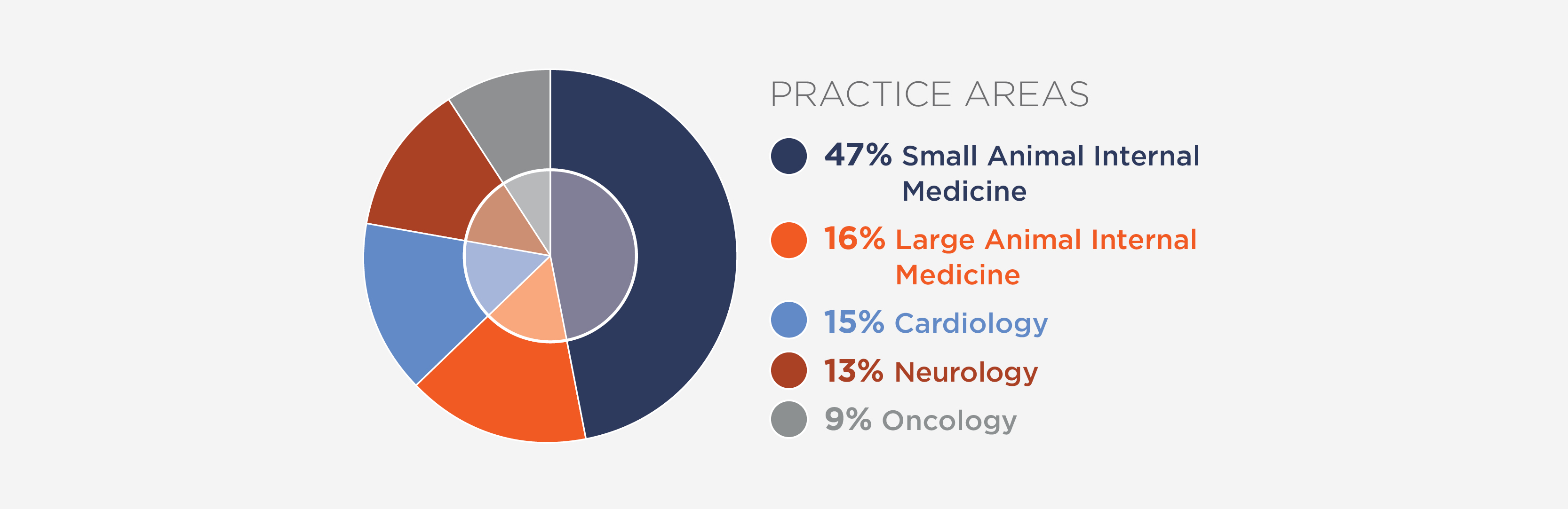 PRACTICE AREAS

47% Small Animal Internal Medicine

16% Large Animal Internal Medicine

15% Cardiology

13% Neurology

9% Oncology